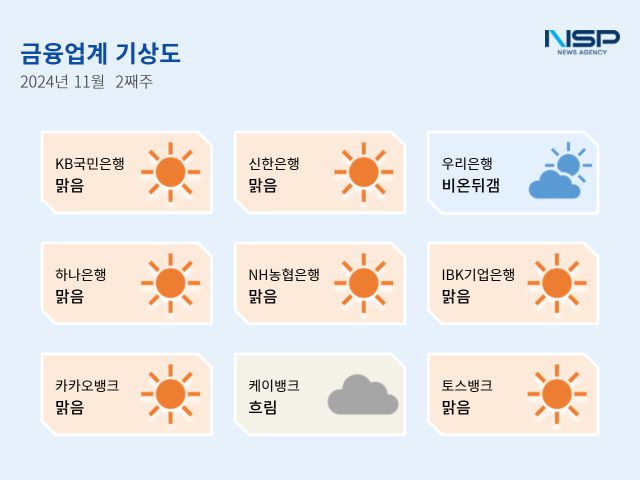 금융업계 기상도
2024년 11월 2째주

NSP
NEWS AGENCY

KB국민은행
맑음

신한은행
맑음

우리은행
비온뒤갬

하나은행
맑음

NH농협은행
맑음

IBK기업은행
맑음

카카오뱅크
맑음

케이뱅크
흐림

토스뱅크
맑음